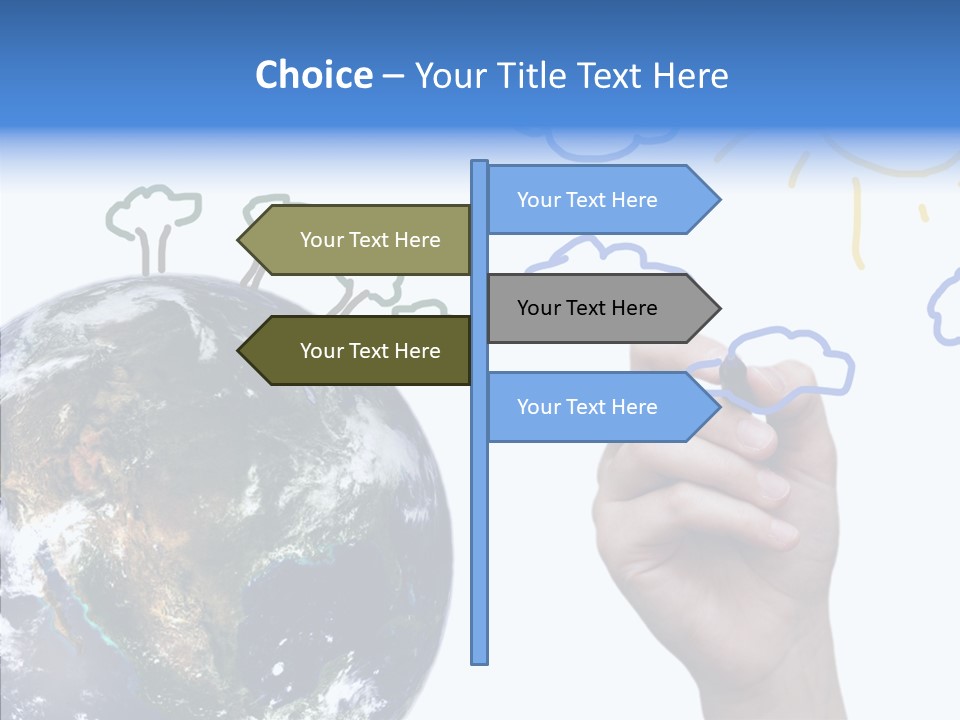 Choice – Your Title Text Here

Your Text Here

Your Text Here

Your Text Here

Your Text Here

Your Text Here